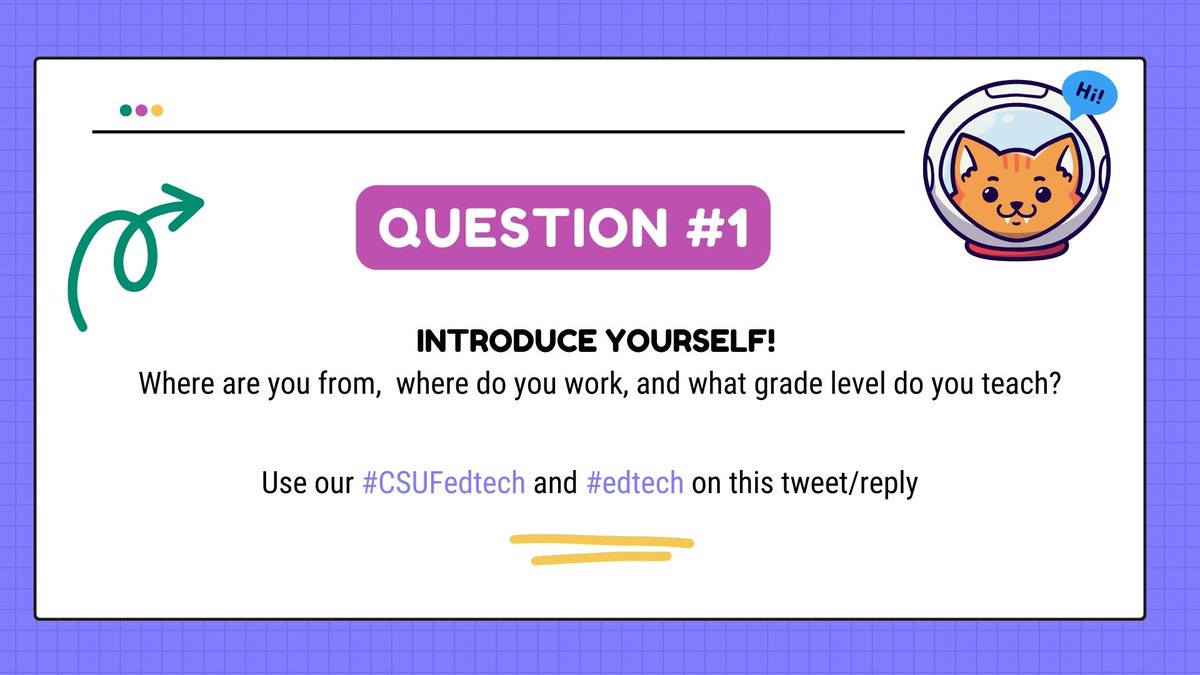 Hi!

QUESTION #1

INTRODUCE YOURSELF!
Where are you from, where do you work, and what grade level do you teach?

Use our #CSUFedtech and #edtech on this tweet/reply